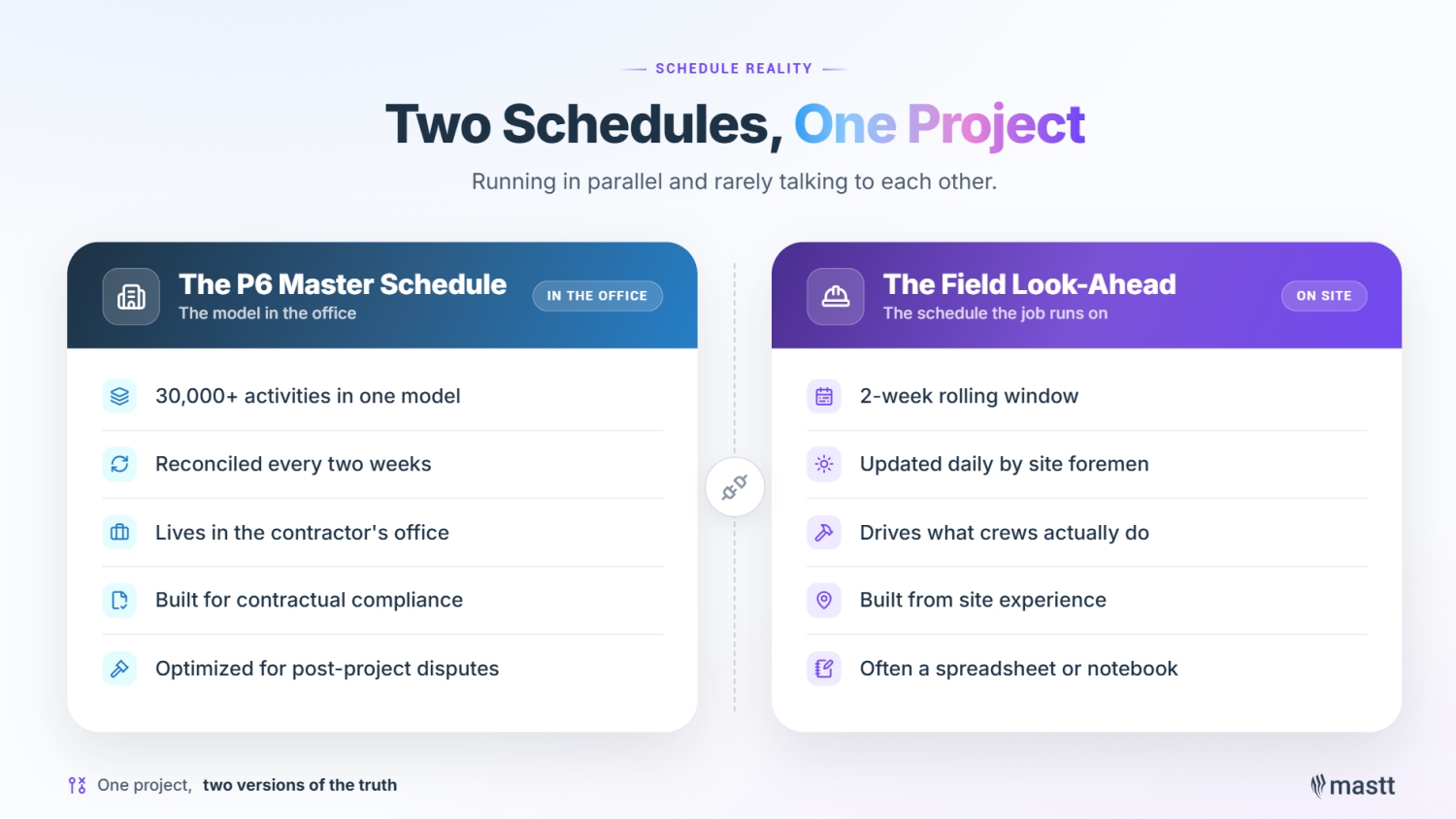 SCHEDULE REALITY

Two Schedules, One Project

Running in parallel and rarely talking to each other.

The P6 Master Schedule
The model in the office
IN THE OFFICE

30,000+ activities in one model

Reconciled every two weeks

Lives in the contractor's office

Built for contractual compliance

Optimized for post-project disputes

The Field Look-Ahead
The schedule the job runs on
ON SITE

2-week rolling window

Updated daily by site foremen

Drives what crews actually do

Built from site experience

Often a spreadsheet or notebook

One project, two versions of the truth

mastt